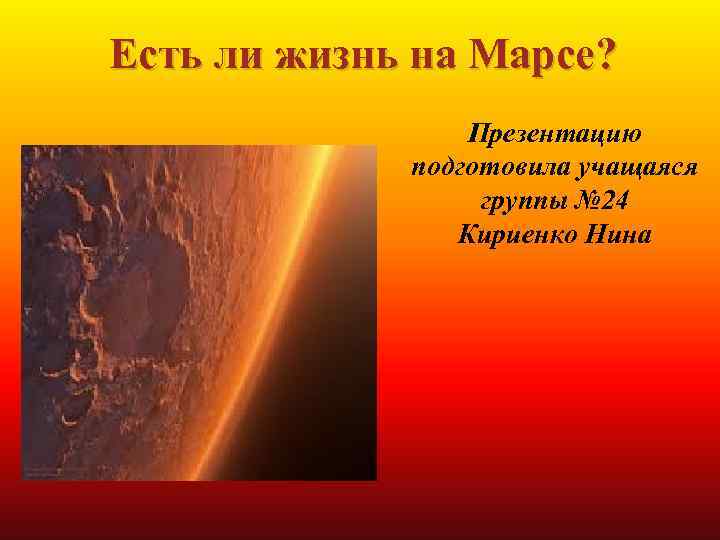 Есть ли жизнь на Марсе?

Презентацию подготовила учащаяся группы №24 Кириенко Нина